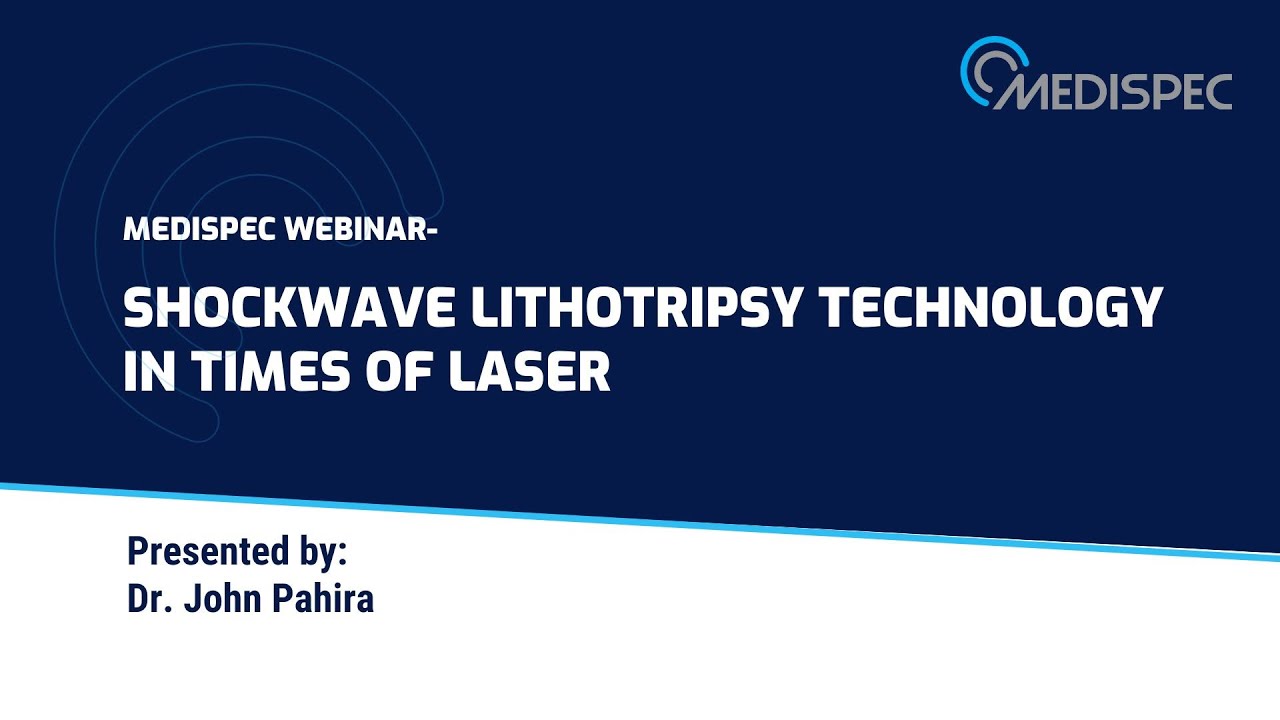 MEDISPEC

MEDISPEC WEBINAR-

SHOCKWAVE LITHOTRIPSY TECHNOLOGY IN TIMES OF LASER

Presented by:
Dr. John Pahira